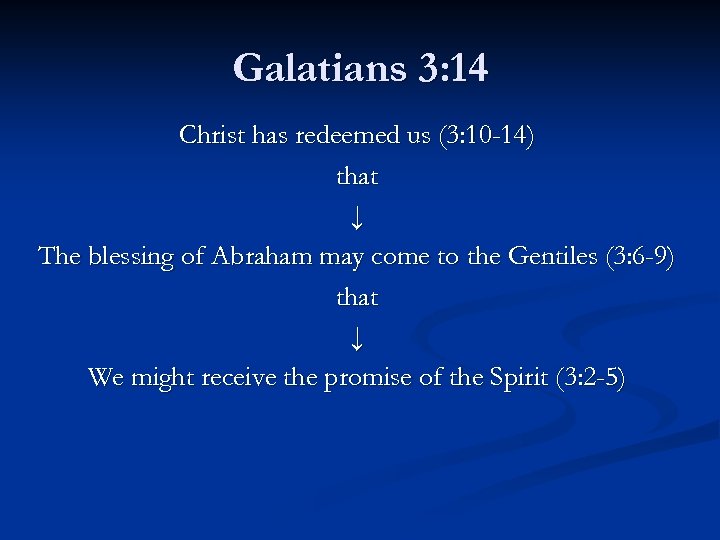 Galatians 3:14

Christ has redeemed us (3:10-14)

that

↓

The blessing of Abraham may come to the Gentiles (3:6-9)

that

↓

We might receive the promise of the Spirit (3:2-5)